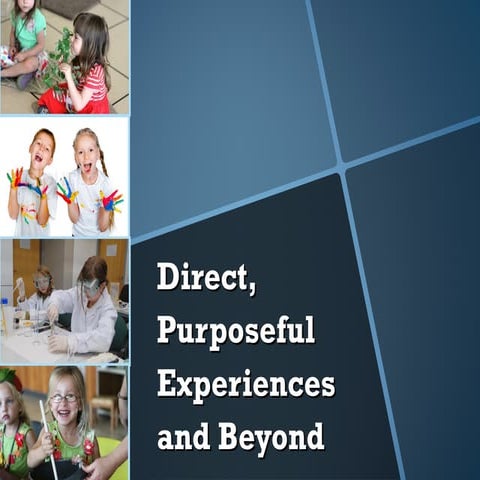 Direct, Purposeful Experiences and Beyond